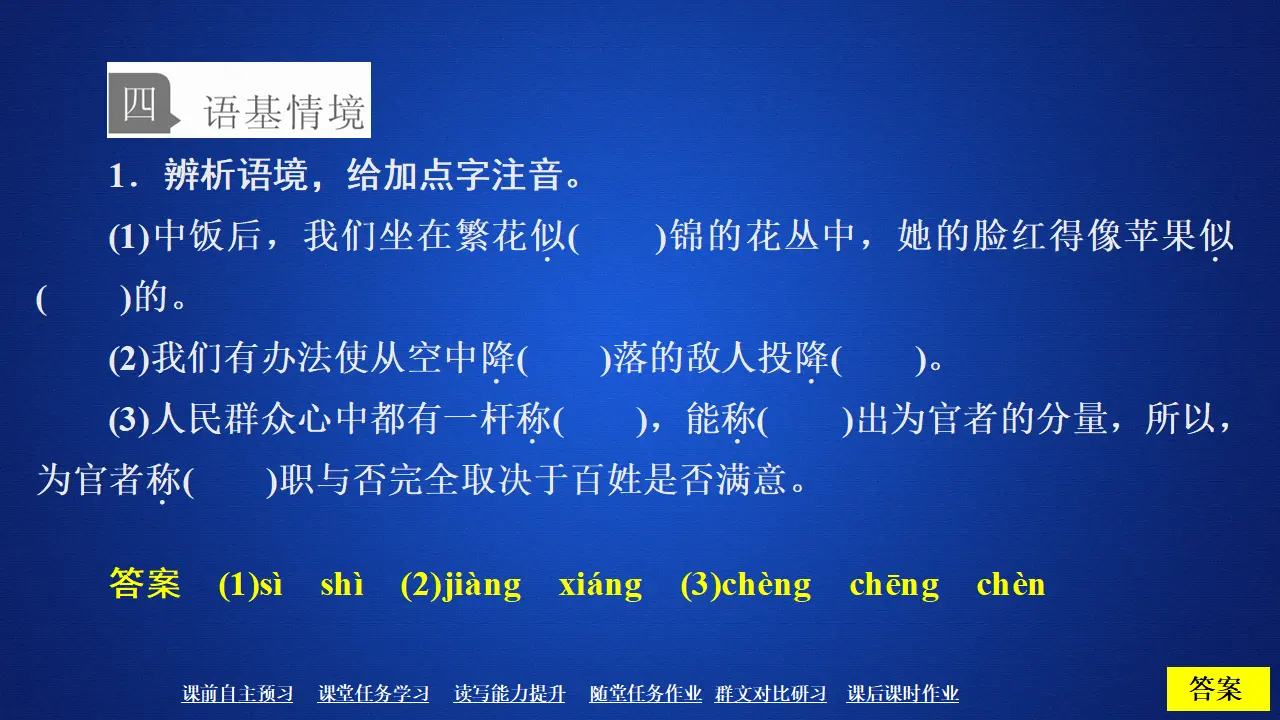 四 语基情境

1．辨析语境，给加点字注音。

(1)中饭后，我们坐在繁花似(　　)锦的花丛中，她的脸红得像苹果似(　　)的。

(2)我们有办法使从空中降(　　)落的敌人投降(　　)。

(3)人民群众心中都有一杆称(　　)，能称(　　)出为官者的分量，所以，为官者称(　　)职与否完全取决于百姓是否满意。

答案　(1)sì　shì　(2)jiàng　xiáng　(3)chèng　chēng　chèn

课前自主预习　课堂任务学习　读写能力提升　随堂任务作业　群文对比研习　课后课时作业

答案